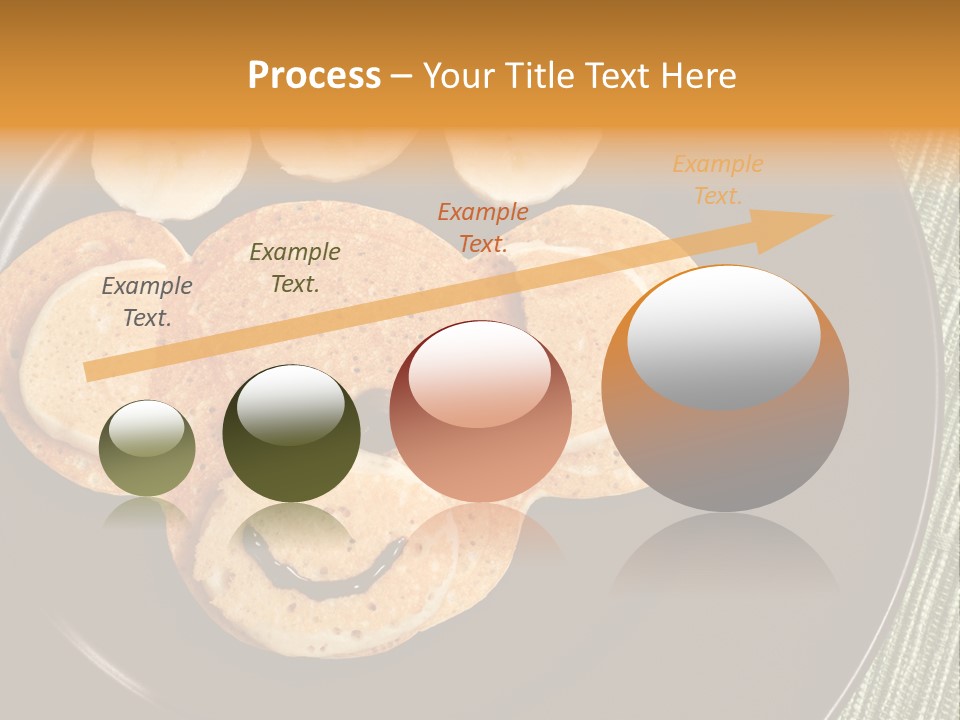 Process – Your Title Text Here

Example Text.

Example Text.

Example Text.

Example Text.